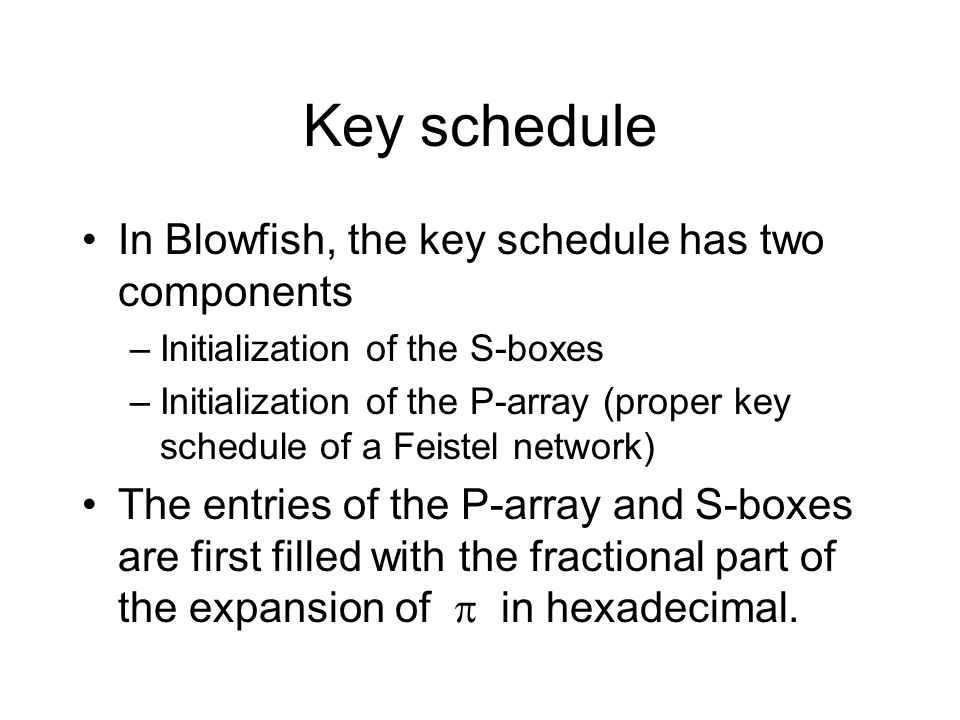 Key schedule

• In Blowfish, the key schedule has two components
– Initialization of the S-boxes
– Initialization of the P-array (proper key schedule of a Feistel network)

• The entries of the P-array and S-boxes are first filled with the fractional part of the expansion of $\pi$ in hexadecimal.